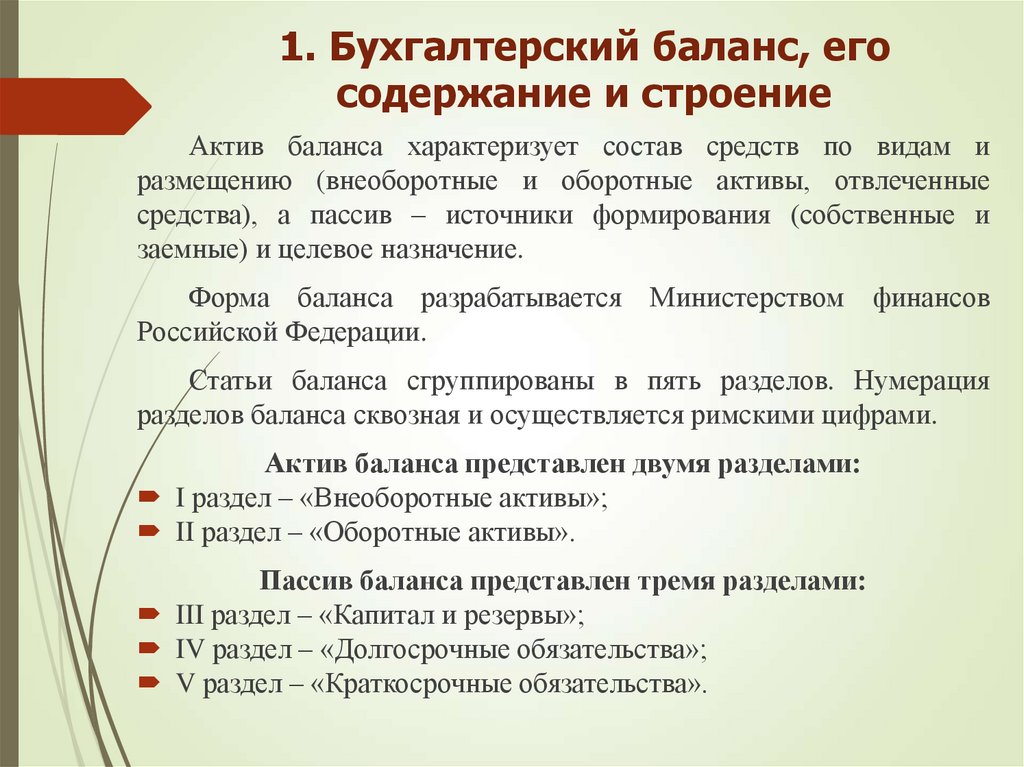 1. Бухгалтерский баланс, его содержание и строение

Актив баланса характеризует состав средств по видам и размещению (внеоборотные и оборотные активы, отвлеченные средства), а пассив – источники формирования (собственные и заемные) и целевое назначение.

Форма баланса разрабатывается Министерством финансов Российской Федерации.

Статьи баланса сгруппированы в пять разделов. Нумерация разделов баланса сквозная и осуществляется римскими цифрами.

Актив баланса представлен двумя разделами:
I раздел – «Внеоборотные активы»;
II раздел – «Оборотные активы».

Пассив баланса представлен тремя разделами:
III раздел – «Капитал и резервы»;
IV раздел – «Долгосрочные обязательства»;
V раздел – «Краткосрочные обязательства».